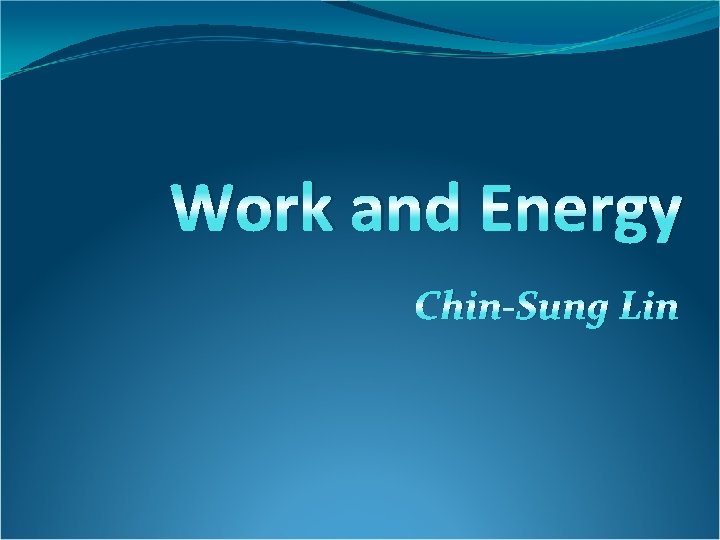 Work and Energy

Chin-Sung Lin